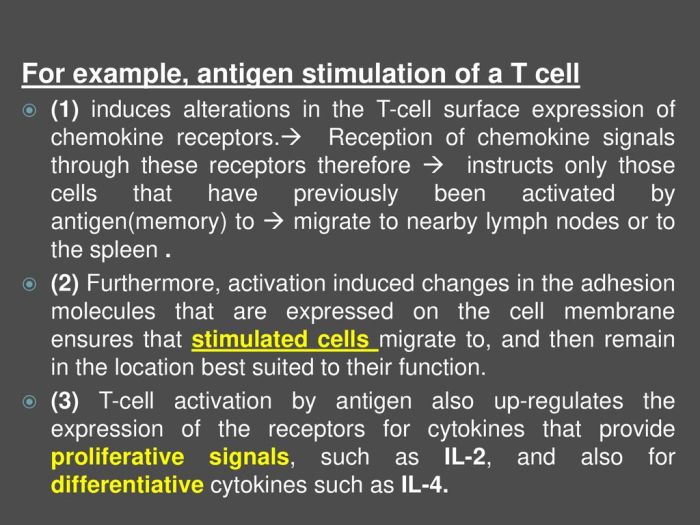 For example, antigen stimulation of a T cell

(1) induces alterations in the T-cell surface expression of chemokine receptors.→ Reception of chemokine signals through these receptors therefore → instructs only those cells that have previously been activated by antigen(memory) to → migrate to nearby lymph nodes or to the spleen .

(2) Furthermore, activation induced changes in the adhesion molecules that are expressed on the cell membrane ensures that stimulated cells migrate to, and then remain in the location best suited to their function.

(3) T-cell activation by antigen also up-regulates the expression of the receptors for cytokines that provide proliferative signals, such as IL-2, and also for differentiative cytokines such as IL-4.